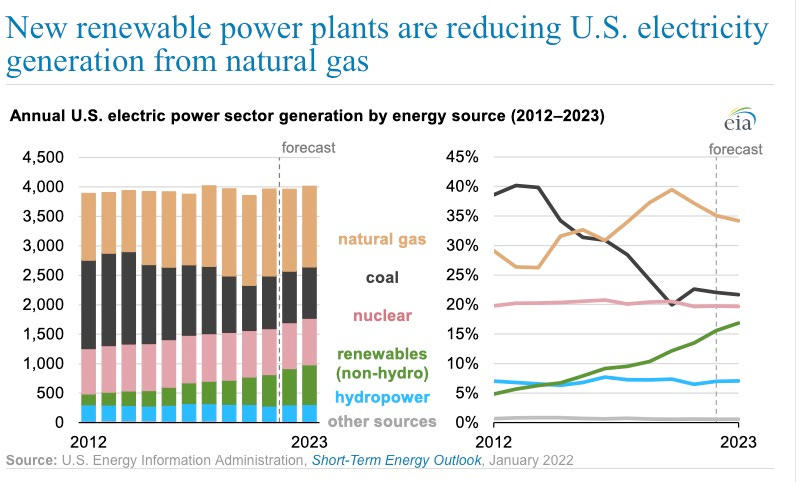 New renewable power plants are reducing U.S. electricity generation from natural gas

Annual U.S. electric power sector generation by energy source (2012–2023)

eia

forecast

4,500
4,000
3,500
3,000
2,500
2,000
1,500
1,000
500
0

2012
2023

natural gas
coal
nuclear
renewables (non-hydro)
hydropower
other sources

forecast

45%
40%
35%
30%
25%
20%
15%
10%
5%
0%

2012
2023

Source: U.S. Energy Information Administration, Short-Term Energy Outlook, January 2022